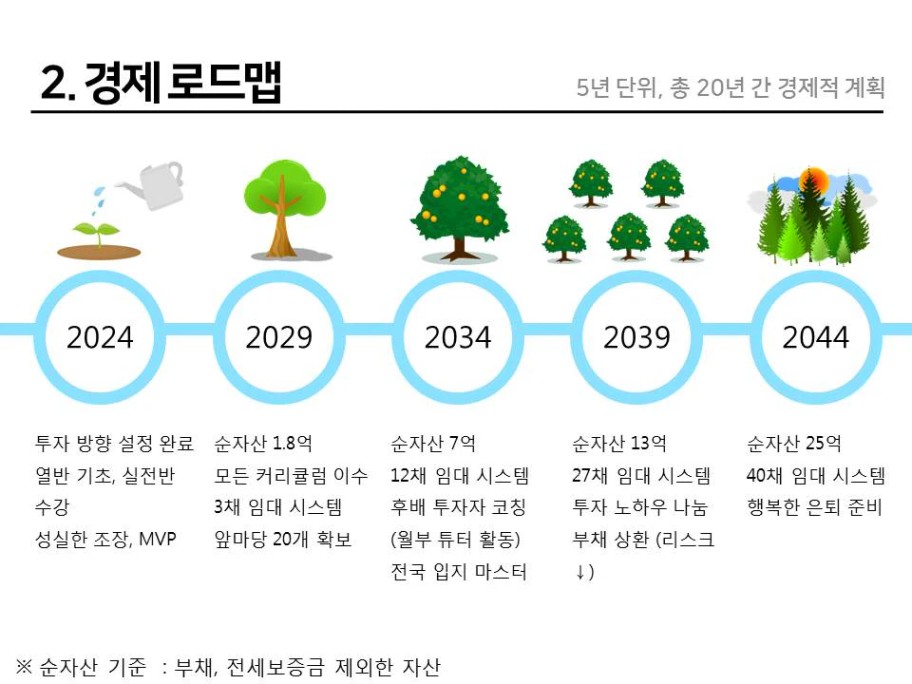 2. 경제 로드맵

5년 단위, 총 20년 간 경제적 계획

2024

2029

2034

2039

2044

투자 방향 설정 완료
열반 기초, 실전반 수강
성실한 조장, MVP

순자산 1.8억
모든 커리큘럼 이수
3채 임대 시스템
앞마당 20개 확보

순자산 7억
12채 임대 시스템
후배 투자자 코칭 (월부 튜터 활동)
전국 입지 마스터

순자산 13억
27채 임대 시스템
투자 노하우 나눔
부채 상환 (리스크 ↓)

순자산 25억
40채 임대 시스템
행복한 은퇴 준비

※ 순자산 기준 : 부채, 전세보증금 제외한 자산